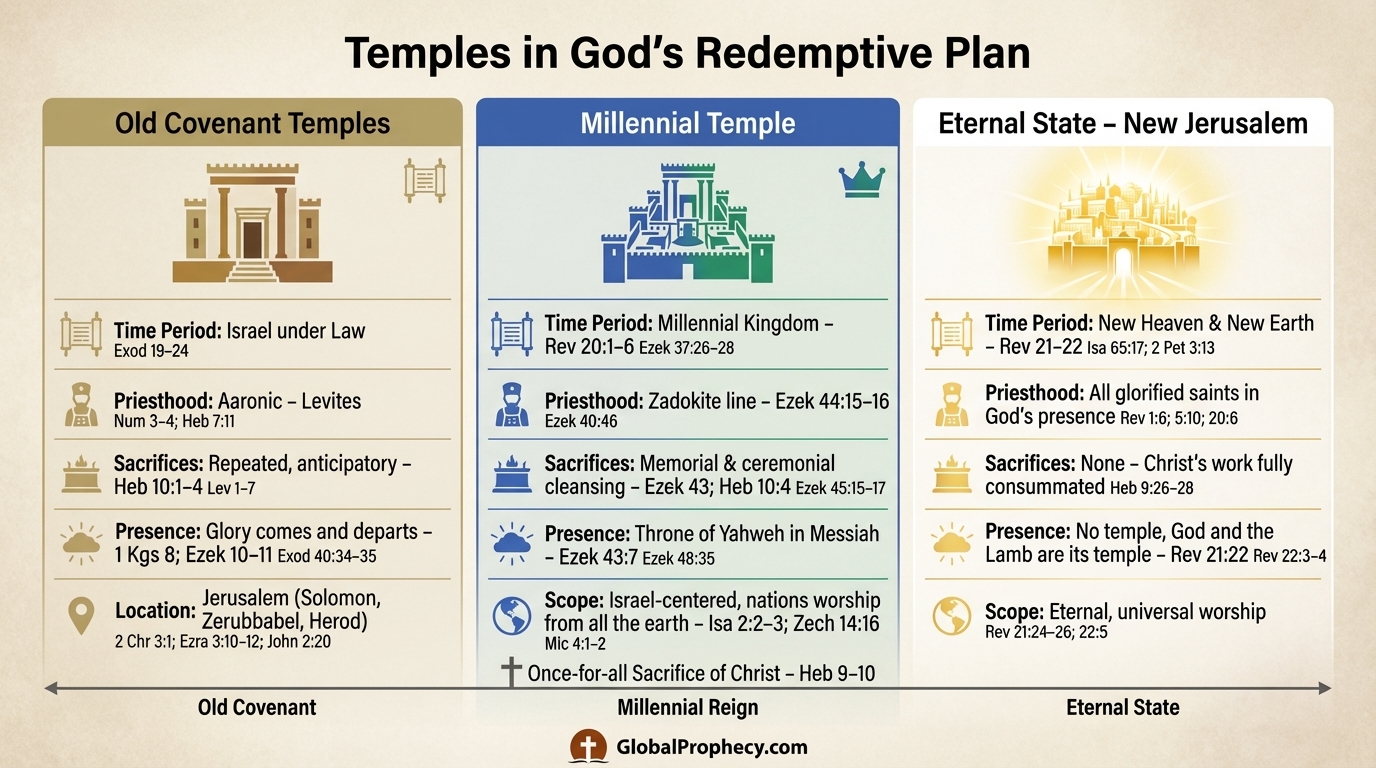 Temples in God's Redemptive Plan

Old Covenant Temples

Time Period: Israel under Law
Exod 19–24

Priesthood: Aaronic – Levites
Num 3–4; Heb 7:11

Sacrifices: Repeated, anticipatory – Heb 10:1–4 Lev 1–7

Presence: Glory comes and departs – 1 Kgs 8; Ezek 10–11 Exod 40:34–35

Location: Jerusalem (Solomon, Zerubbabel, Herod)
2 Chr 3:1; Ezra 3:10–12; John 2:20

Millennial Temple

Time Period: Millennial Kingdom – Rev 20:1–6 Ezek 37:26–28

Priesthood: Zadokite line – Ezek 44:15–16
Ezek 40:46

Sacrifices: Memorial & ceremonial cleansing – Ezek 43; Heb 10:4 Ezek 45:15–17

Presence: Throne of Yahweh in Messiah – Ezek 43:7 Ezek 48:35

Scope: Israel-centered, nations worship from all the earth – Isa 2:2–3; Zech 14:16
Mic 4:1–2

Once-for-all Sacrifice of Christ – Heb 9–10

Eternal State – New Jerusalem

Time Period: New Heaven & New Earth – Rev 21–22 Isa 65:17; 2 Pet 3:13

Priesthood: All glorified saints in God's presence Rev 1:6; 5:10; 20:6

Sacrifices: None – Christ's work fully consummated Heb 9:26–28

Presence: No temple, God and the Lamb are its temple – Rev 21:22 Rev 22:3–4

Scope: Eternal, universal worship
Rev 21:24–26; 22:5

Old Covenant

Millennial Reign

Eternal State

GlobalProphecy.com